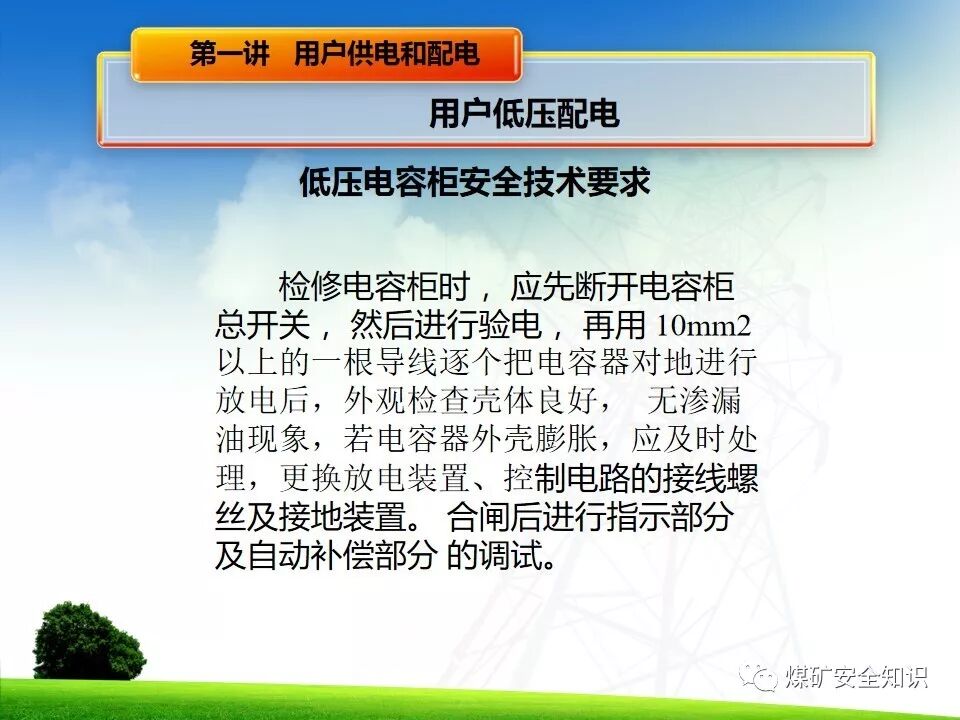 第一讲　用户供电和配电

用户低压配电

低压电容柜安全技术要求

检修电容柜时，应先断开电容柜总开关，然后进行验电，再用 10mm2 以上的一根导线逐个把电容器对地进行放电后，外观检查壳体良好，无渗漏油现象，若电容器外壳膨胀，应及时处理，更换放电装置、控制电路的接线螺丝及接地装置。合闸后进行指示部分及自动补偿部分 的调试。

煤矿安全知识